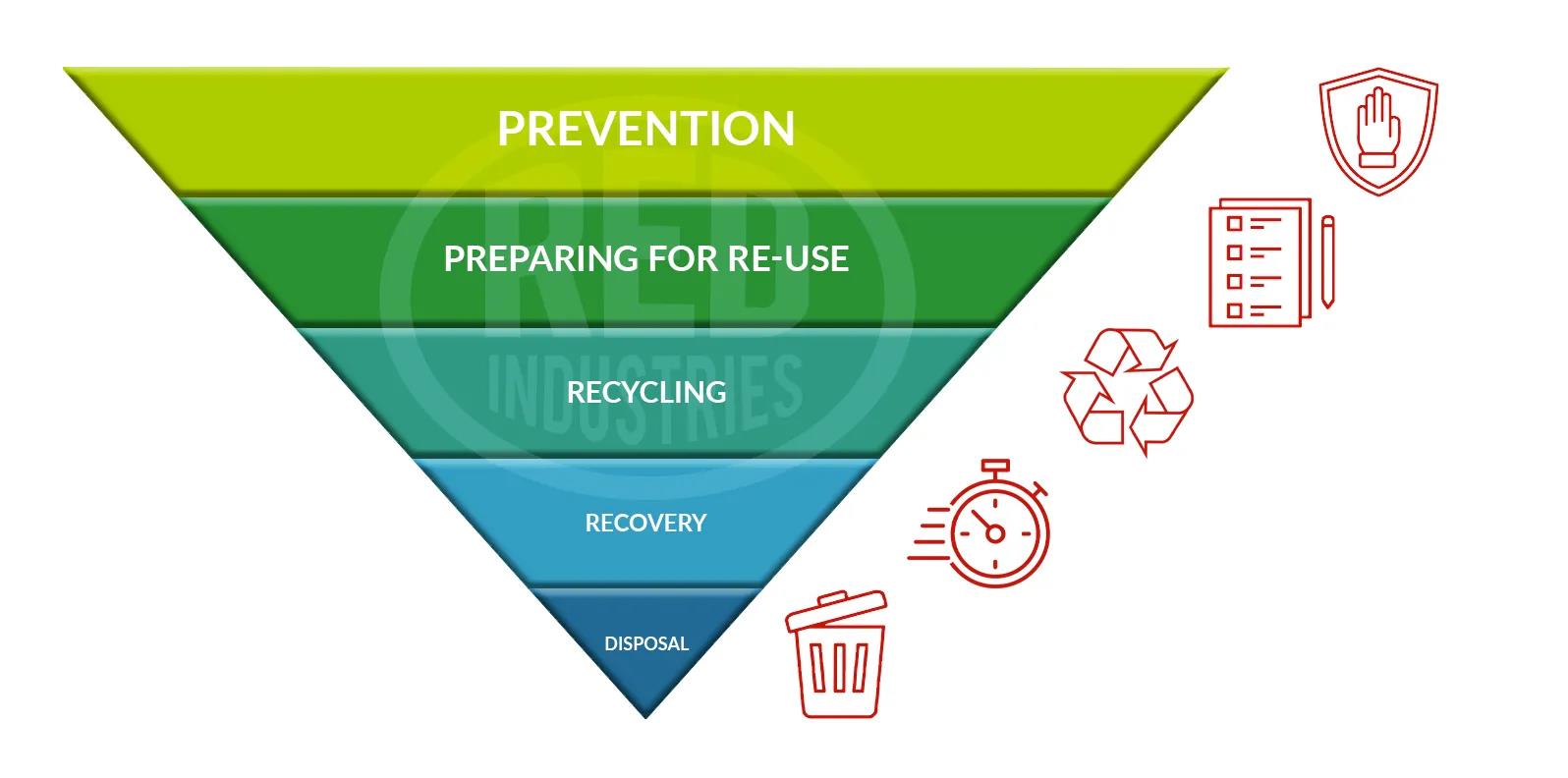 PREVENTION

PREPARING FOR RE-USE

RECYCLING

RECOVERY

DISPOSAL

RED INDUSTRIES